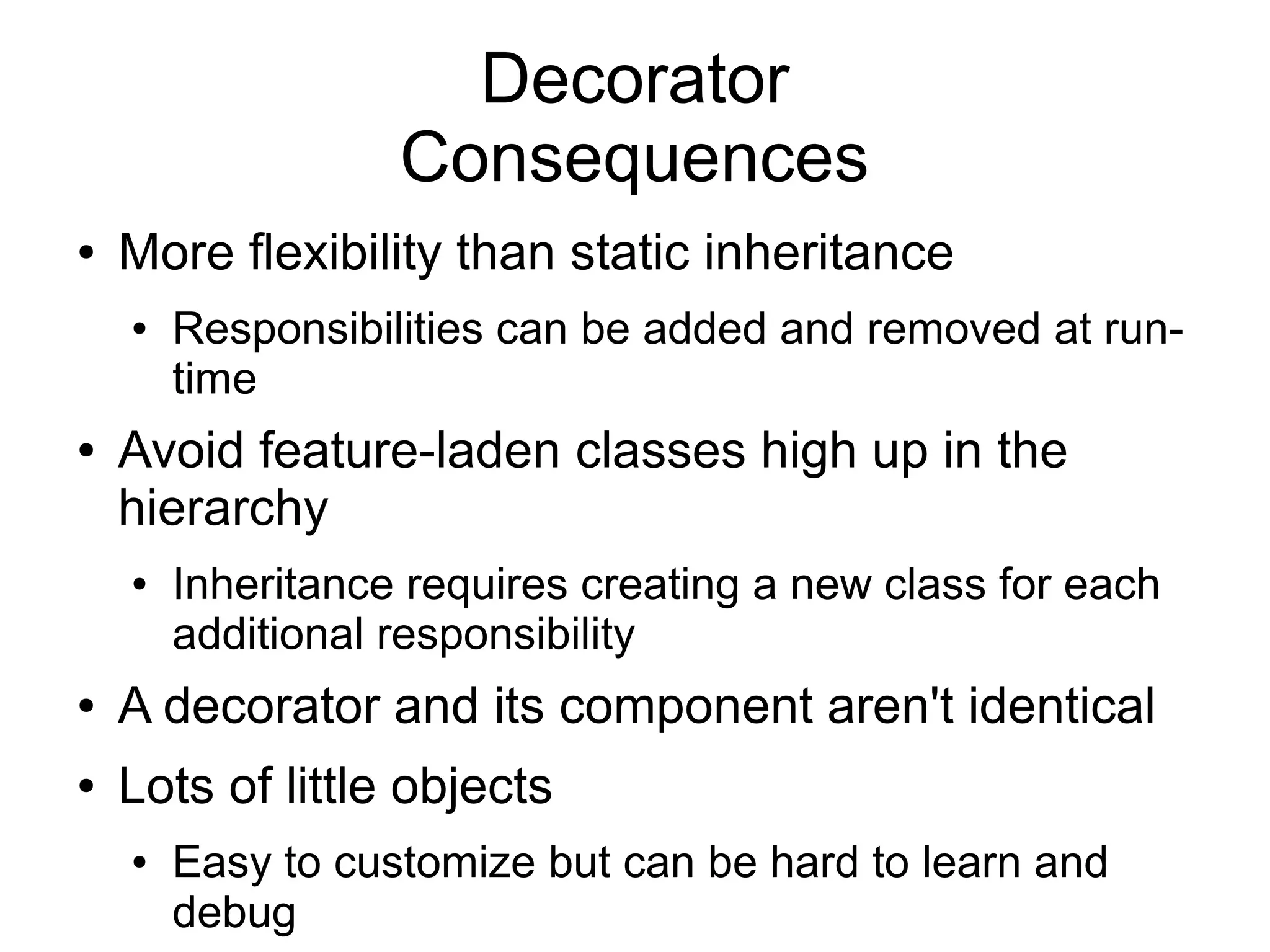 Decorator
Consequences

• More flexibility than static inheritance
  • Responsibilities can be added and removed at run-time
• Avoid feature-laden classes high up in the hierarchy
  • Inheritance requires creating a new class for each additional responsibility
• A decorator and its component aren't identical
• Lots of little objects
  • Easy to customize but can be hard to learn and debug